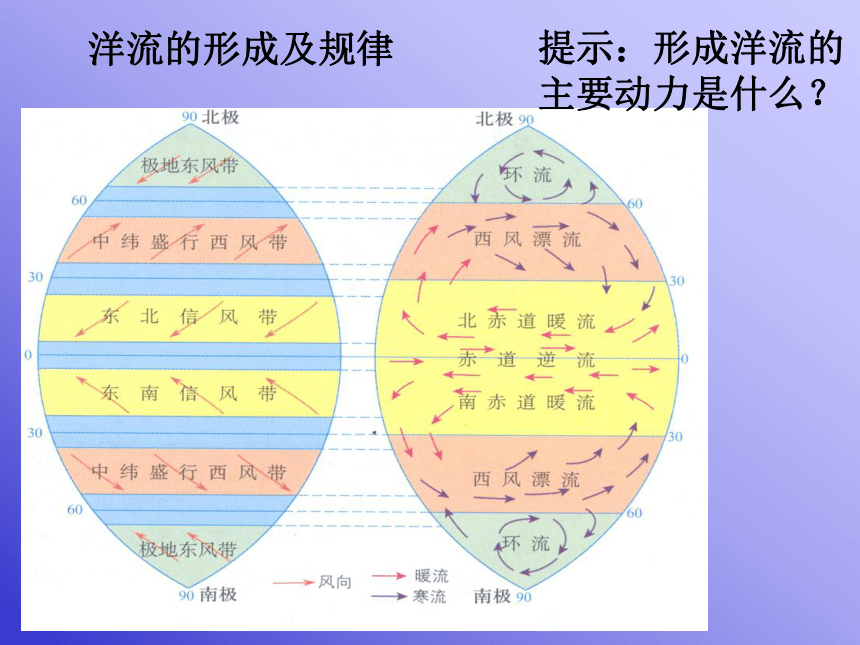 洋流的形成及规律

提示：形成洋流的主要动力是什么？

90 北极
极地东风带
60
中纬盛行西风带
30
东北信风带
0
东南信风带
30
中纬盛行西风带
60
极地东风带
90 南极

北极 90
环流
60
西风漂流
30
北赤道暖流
赤道逆流
0
南赤道暖流
30
西风漂流
60
环流
南极 90

风向
暖流
寒流